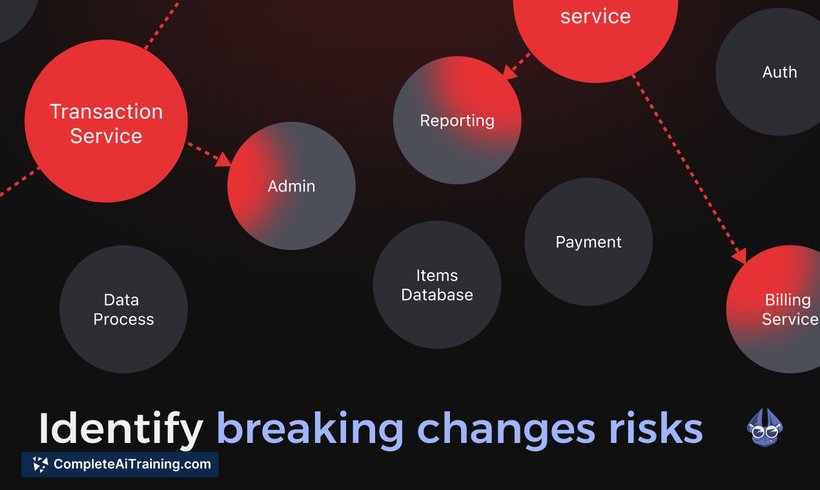 service

Auth

Transaction Service

Reporting

Admin

Payment

Items Database

Data Process

Billing Service

Identify breaking changes risks

CompleteAiTraining.com